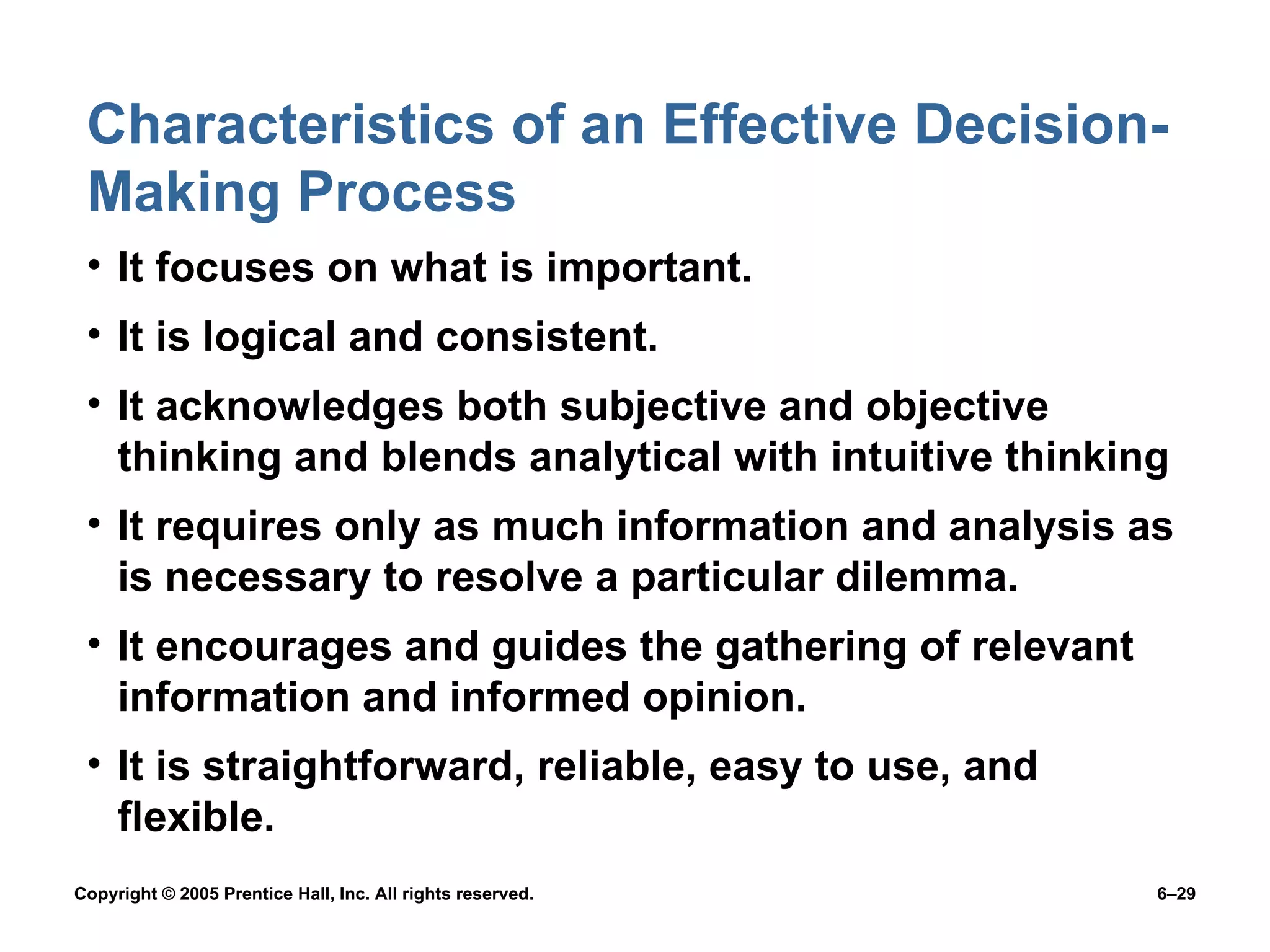 Characteristics of an Effective Decision-Making Process

• It focuses on what is important.
• It is logical and consistent.
• It acknowledges both subjective and objective thinking and blends analytical with intuitive thinking
• It requires only as much information and analysis as is necessary to resolve a particular dilemma.
• It encourages and guides the gathering of relevant information and informed opinion.
• It is straightforward, reliable, easy to use, and flexible.

Copyright © 2005 Prentice Hall, Inc. All rights reserved.

6–29